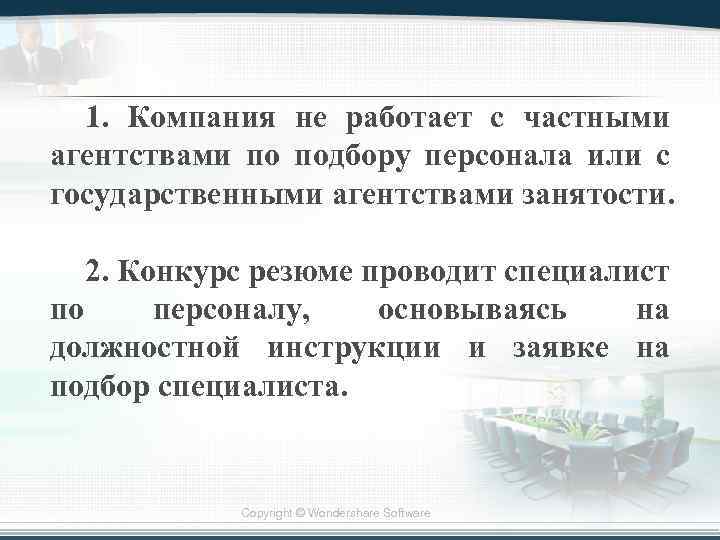 1. Компания не работает с частными агентствами по подбору персонала или с государственными агентствами занятости.

2. Конкурс резюме проводит специалист по персоналу, основываясь на должностной инструкции и заявке на подбор специалиста.

Copyright © Wondershare Software